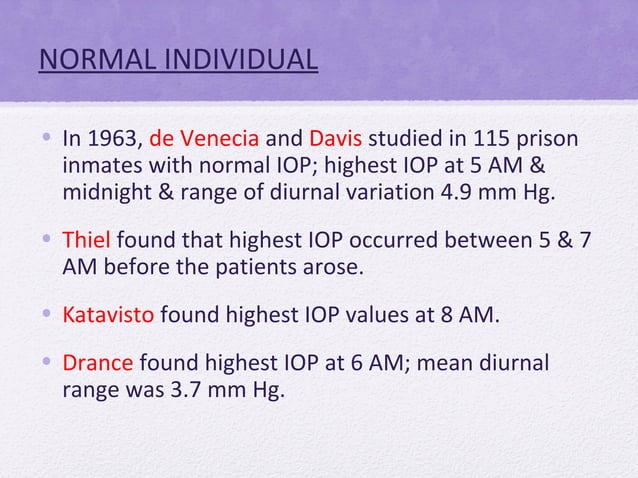 NORMAL INDIVIDUAL

• In 1963, de Venecia and Davis studied in 115 prison inmates with normal IOP; highest IOP at 5 AM & midnight & range of diurnal variation 4.9 mm Hg.

• Thiel found that highest IOP occurred between 5 & 7 AM before the patients arose.

• Katavisto found highest IOP values at 8 AM.

• Drance found highest IOP at 6 AM; mean diurnal range was 3.7 mm Hg.